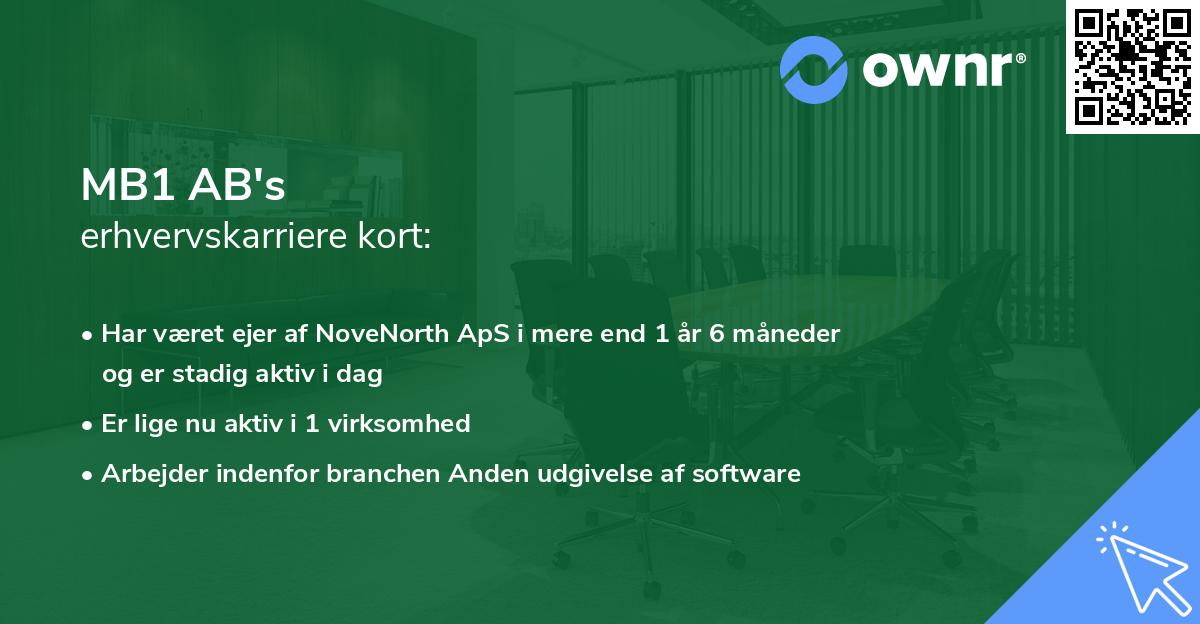 ownr®

MB1 AB's
erhvervskarriere kort:

• Har været ejer af NoveNorth ApS i mere end 1 år 6 måneder og er stadig aktiv i dag

• Er lige nu aktiv i 1 virksomhed

• Arbejder indenfor branchen Anden udgivelse af software